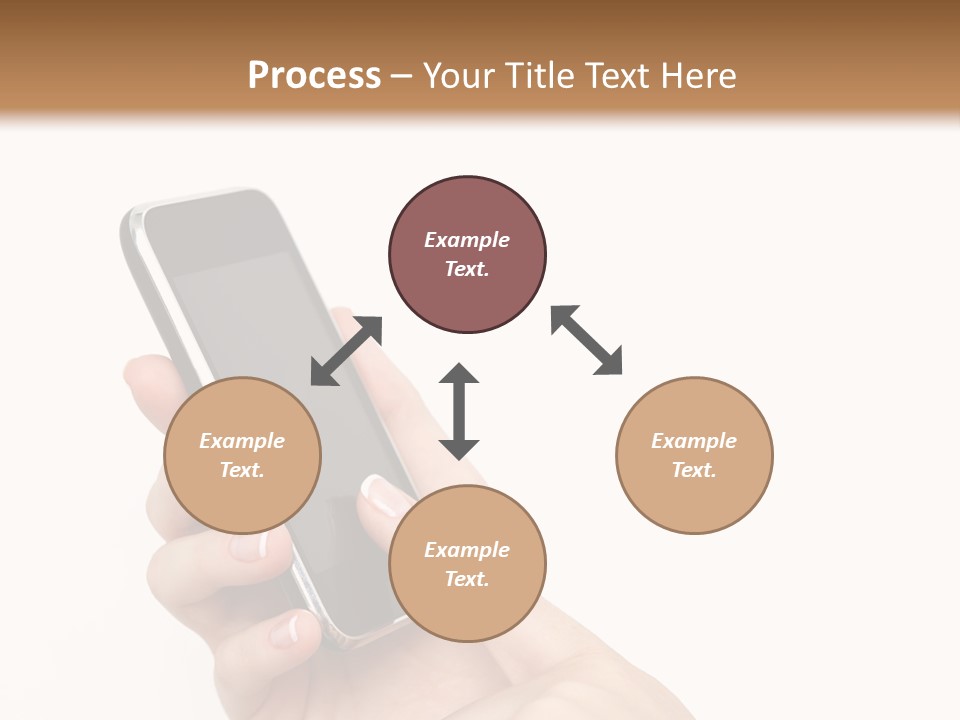 Process – Your Title Text Here

Example Text.

Example Text.

Example Text.

Example Text.